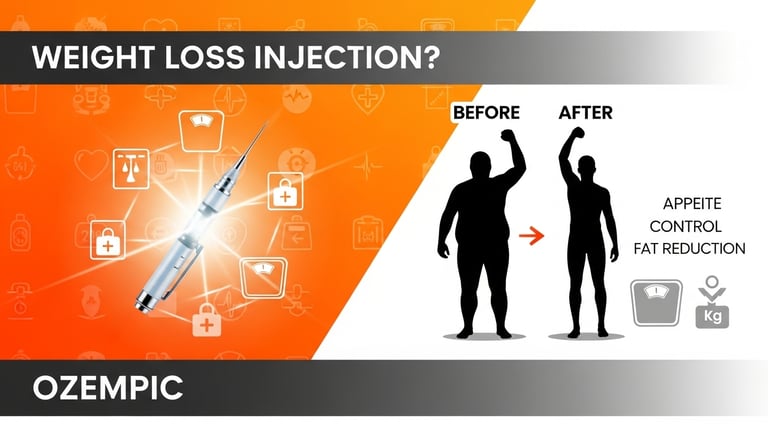 WEIGHT LOSS INJECTION?

BEFORE

AFTER

APPEITE
CONTROL
FAT REDUCTION

Kg

OZEMPIC